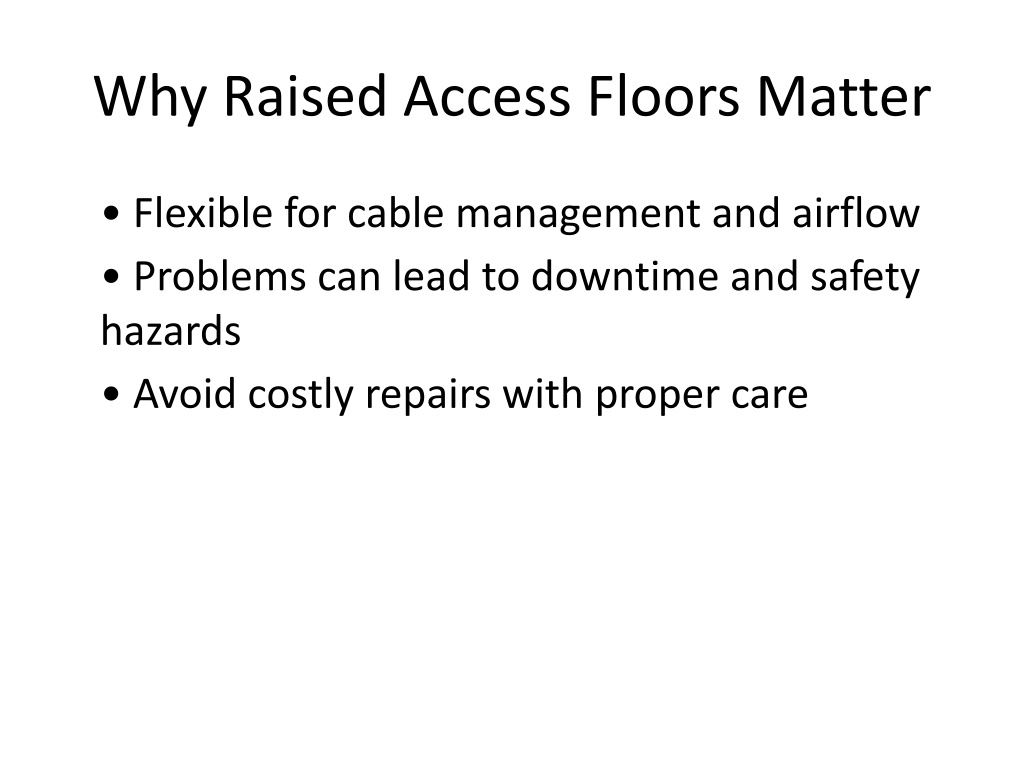 Why Raised Access Floors Matter

• Flexible for cable management and airflow

• Problems can lead to downtime and safety hazards

• Avoid costly repairs with proper care